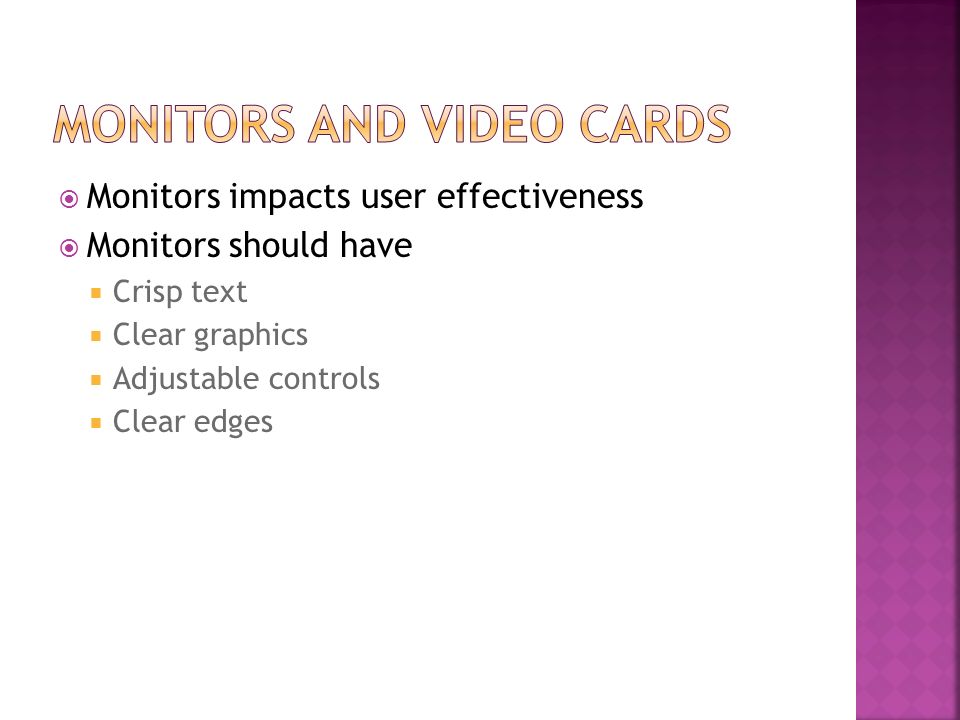 MONITORS AND VIDEO CARDS

Monitors impacts user effectiveness

Monitors should have

Crisp text

Clear graphics

Adjustable controls

Clear edges